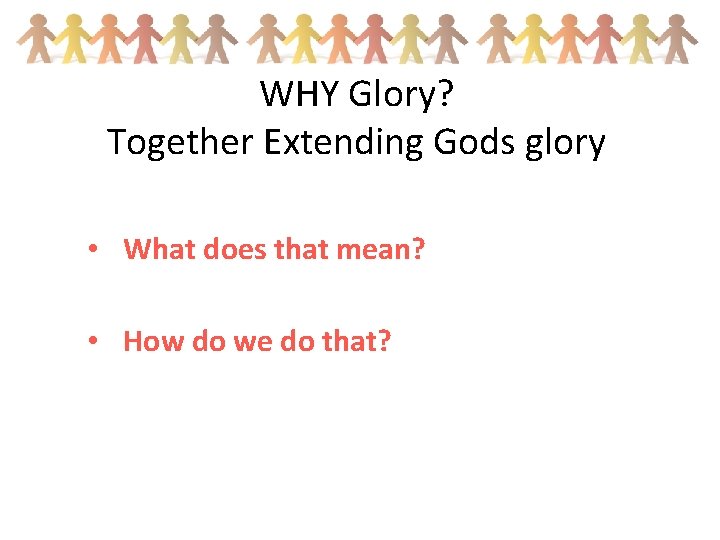 WHY Glory?
Together Extending Gods glory

• What does that mean?

• How do we do that?